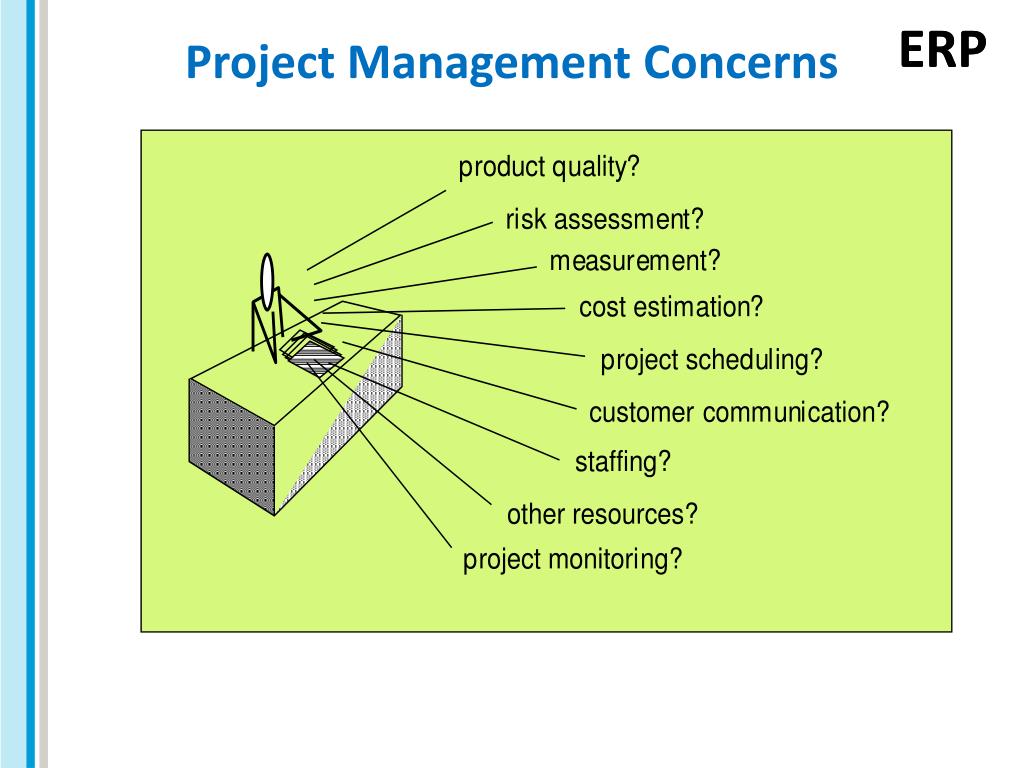 Project Management Concerns

ERP

product quality?
risk assessment?
measurement?
cost estimation?
project scheduling?
customer communication?
staffing?
other resources?
project monitoring?